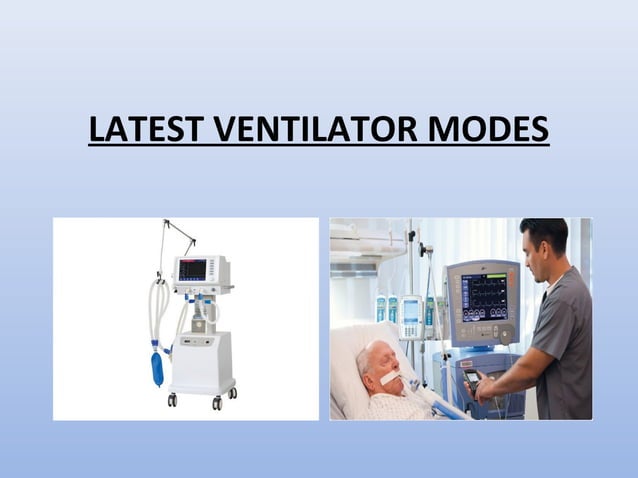 LATEST VENTILATOR MODES